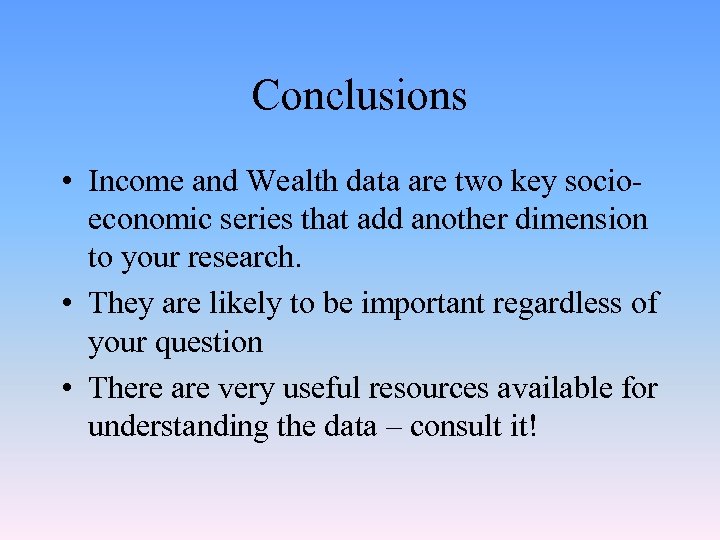 Conclusions

• Income and Wealth data are two key socio-economic series that add another dimension to your research.
• They are likely to be important regardless of your question
• There are very useful resources available for understanding the data – consult it!